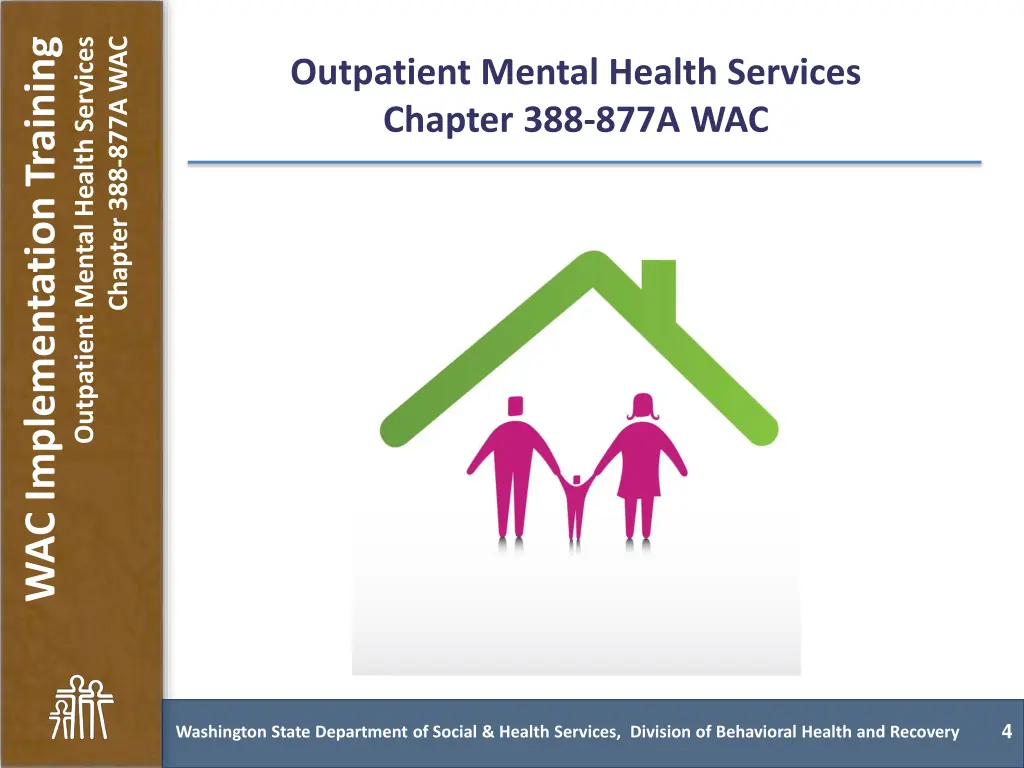 WAC Implementation Training
Outpatient Mental Health Services
Chapter 388-877A WAC

Outpatient Mental Health Services
Chapter 388-877A WAC

Washington State Department of Social & Health Services, Division of Behavioral Health and Recovery

4